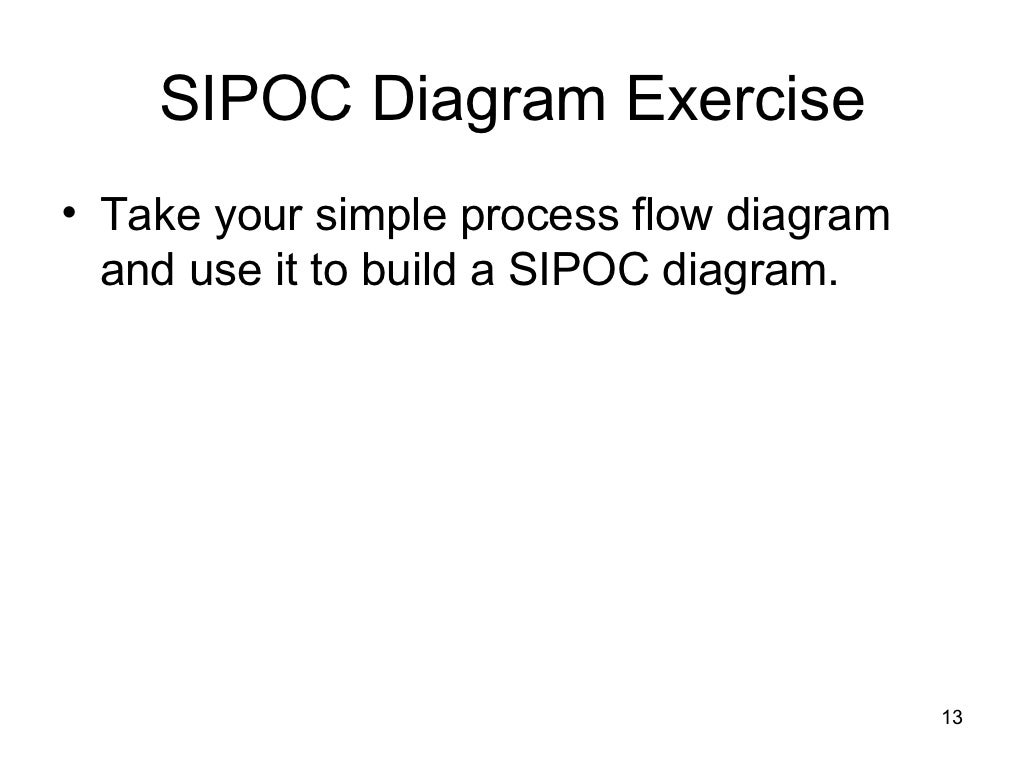 SIPOC Diagram Exercise

• Take your simple process flow diagram and use it to build a SIPOC diagram.

13